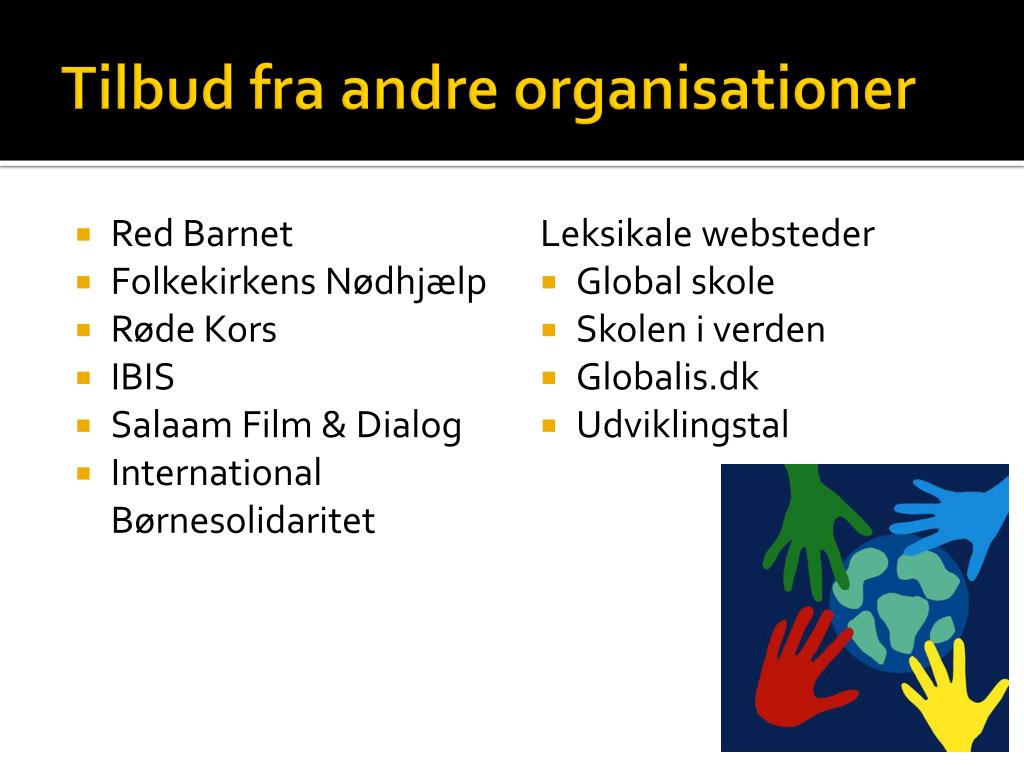 Tilbud fra andre organisationer

- Red Barnet
- Folkekirkens Nødhjælp
- Røde Kors
- IBIS
- Salaam Film & Dialog
- International Børnesolidaritet

Leksikale websteder
- Global skole
- Skolen i verden
- Globalis.dk
- Udviklingstal